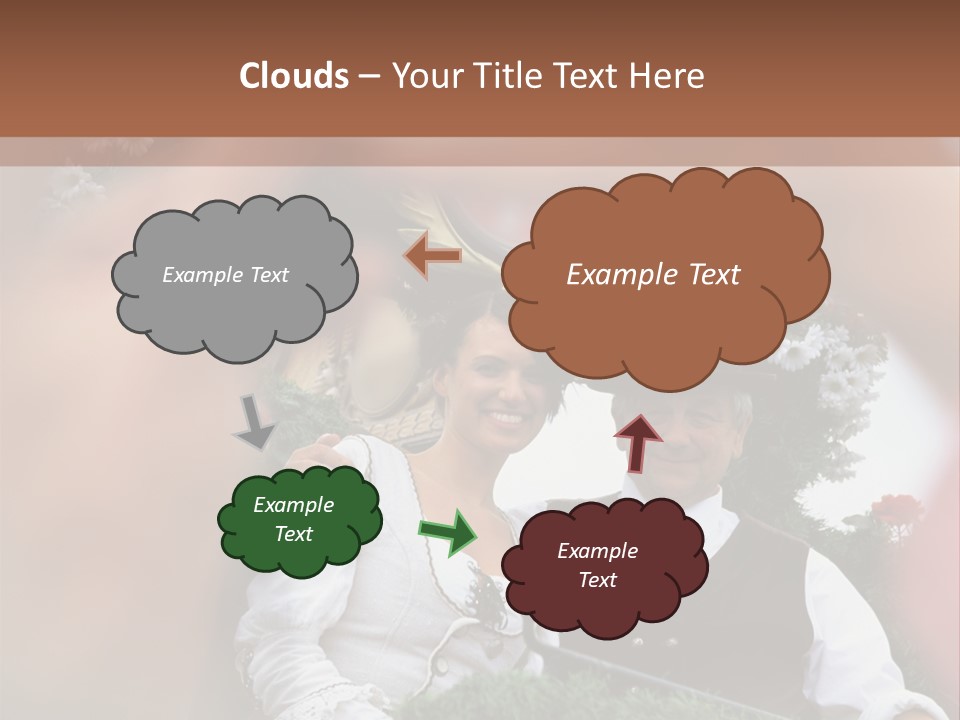 Clouds – Your Title Text Here

Example Text

Example Text

Example Text

Example Text